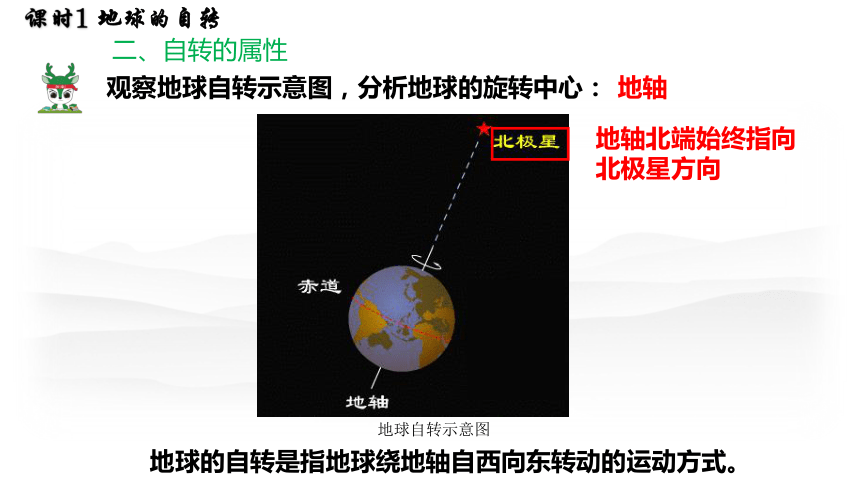 课时1 地球的自转

二、自转的属性

观察地球自转示意图，分析地球的旋转中心： 地轴

北极星

地轴北端始终指向北极星方向

赤道

地轴

地球自转示意图

地球的自转是指地球绕地轴自西向东转动的运动方式。